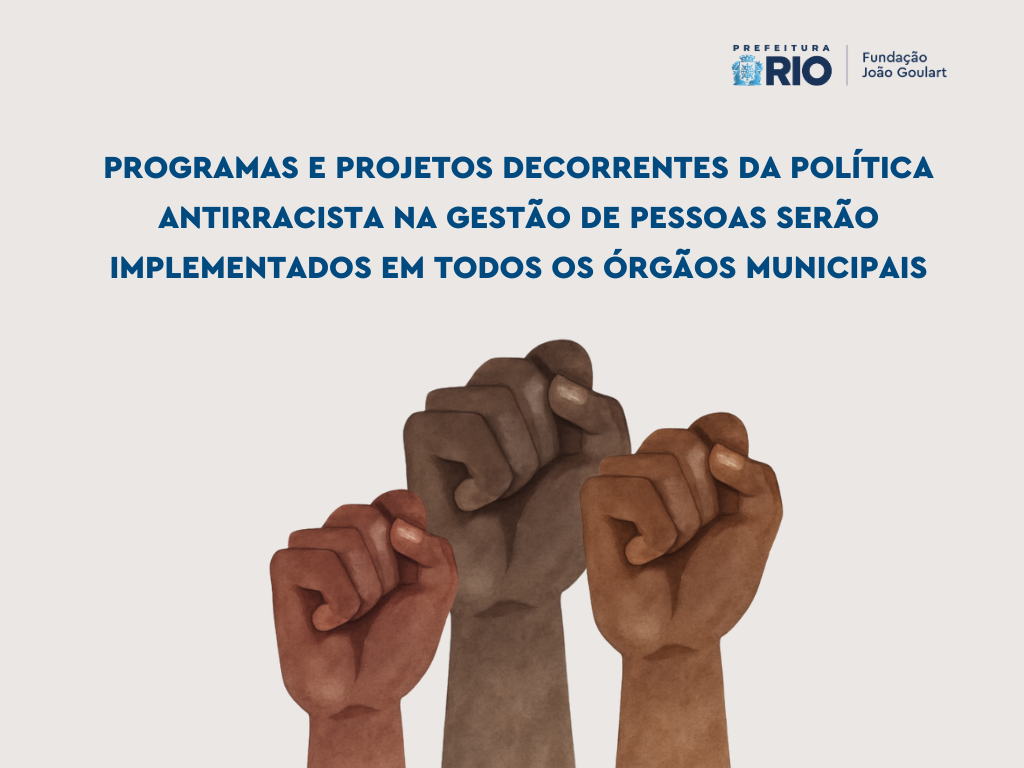 PREFEITURA RIO

Fundação João Goulart

PROGRAMAS E PROJETOS DECORRENTES DA POLÍTICA ANTIRRACISTA NA GESTÃO DE PESSOAS SERÃO IMPLEMENTADOS EM TODOS OS ÓRGÃOS MUNICIPAIS